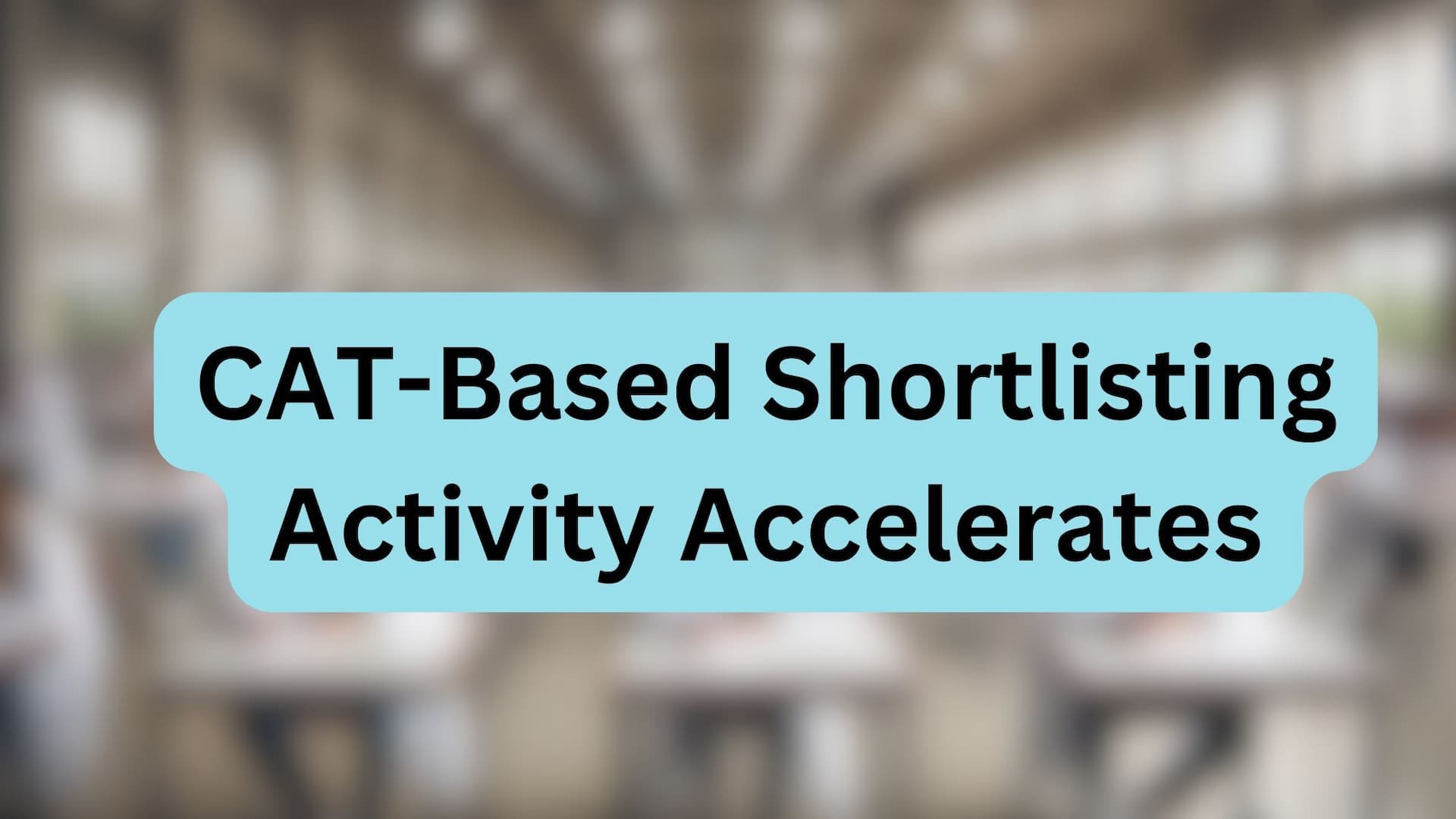 CAT-Based Shortlisting Activity Accelerates